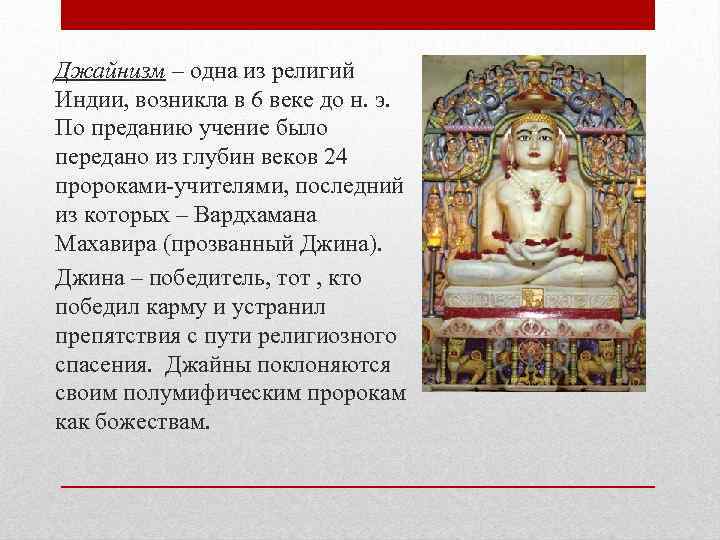 Джайнизм – одна из религий Индии, возникла в 6 веке до н. э. По преданию учение было передано из глубин веков 24 пророками-учителями, последний из которых – Вардхамана Махавира (прозванный Джина).

Джина – победитель, тот , кто победил карму и устранил препятствия с пути религиозного спасения. Джайны поклоняются своим полумифическим пророкам как божествам.